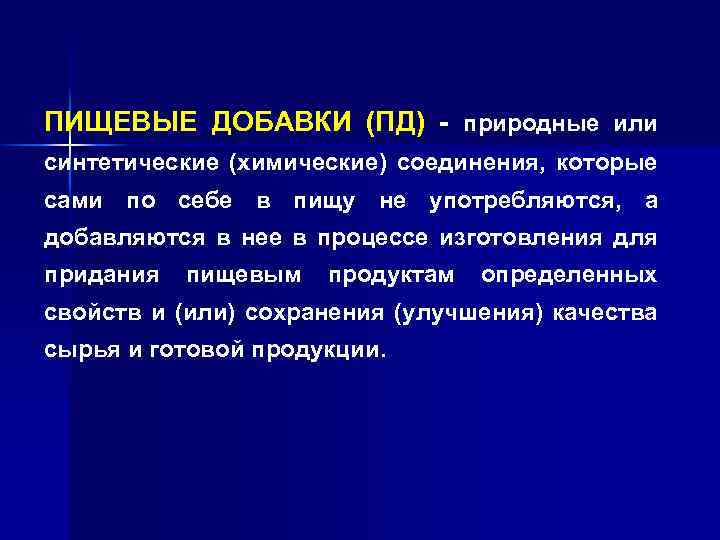 ПИЩЕВЫЕ ДОБАВКИ (ПД) - природные или синтетические (химические) соединения, которые сами по себе в пищу не употребляются, а добавляются в нее в процессе изготовления для придания пищевым продуктам определенных свойств и (или) сохранения (улучшения) качества сырья и готовой продукции.